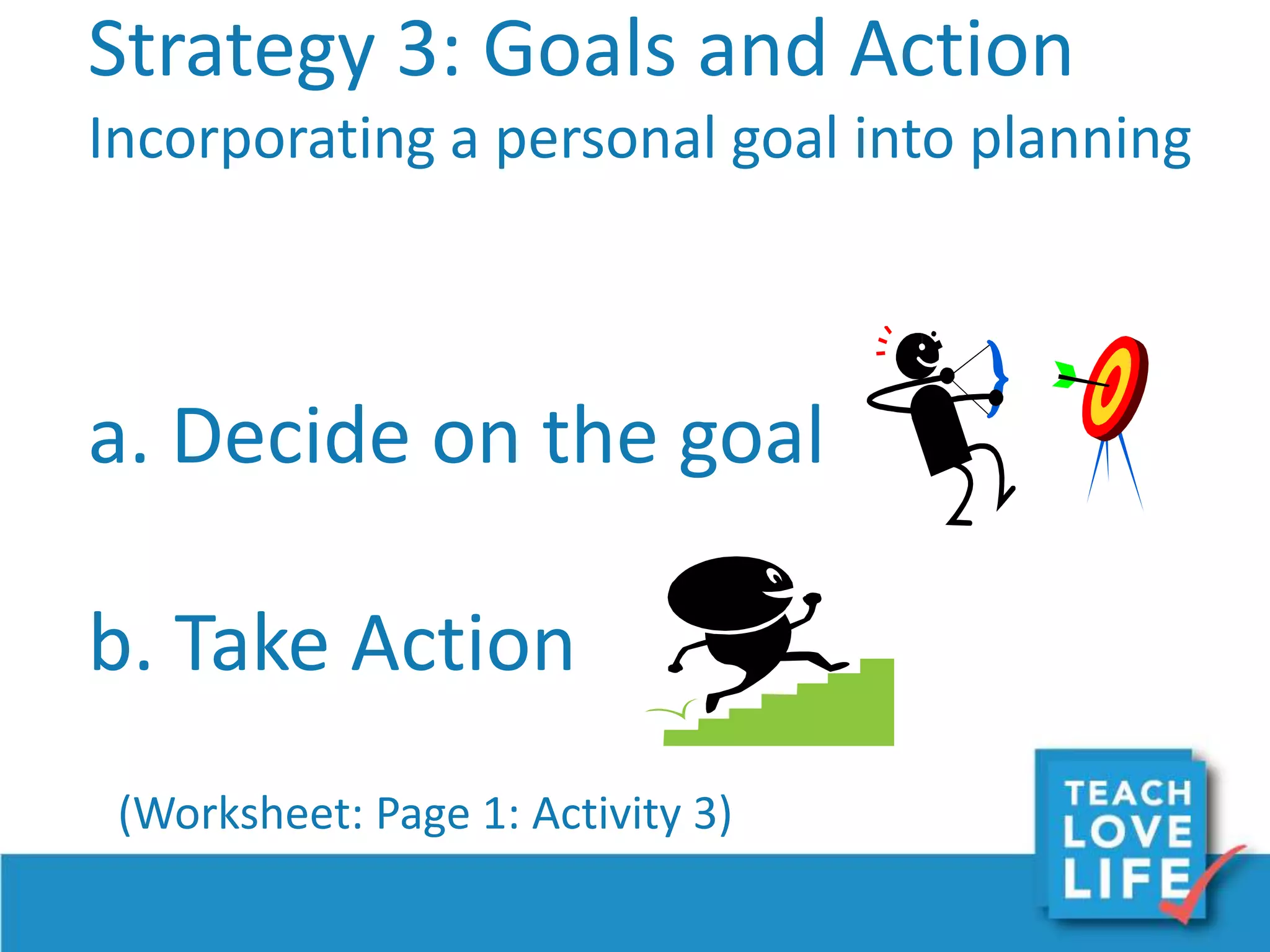 Strategy 3: Goals and Action

Incorporating a personal goal into planning

a. Decide on the goal

b. Take Action

(Worksheet: Page 1: Activity 3)

TEACH LOVE LIFE